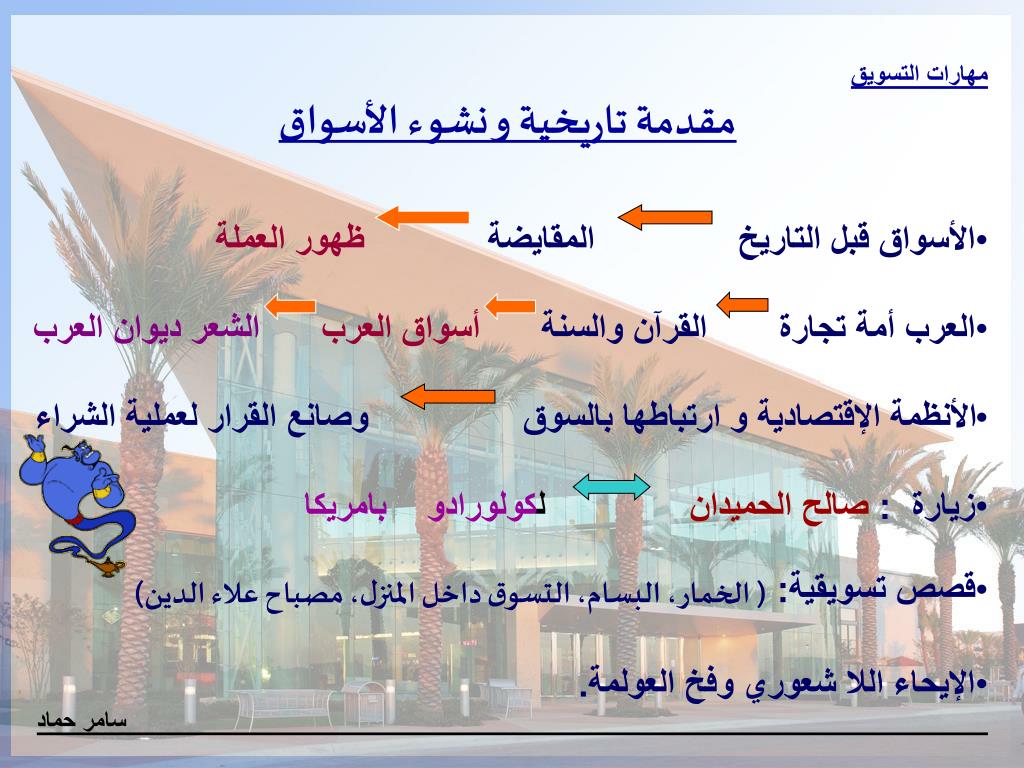 مهارات التسويق

مقدمة تاريخية ونشوء الأسواق

•الأسواق قبل التاريخ المقايضة ظهور العملة

•العرب أمة تجارة القرآن والسنة أسواق العرب الشعر ديوان العرب

•الأنظمة الإقتصادية و ارتباطها بالسوق وصانع القرار لعملية الشراء

•زيارة : صالح الحميدان لكولورادو بامريكا

•قصص تسويقية: ( الخمار، البسام، التسوق داخل المنزل، مصباح علاء الدين)

•الإيحاء اللا شعوري وفخ العولمة.

سامر حماد